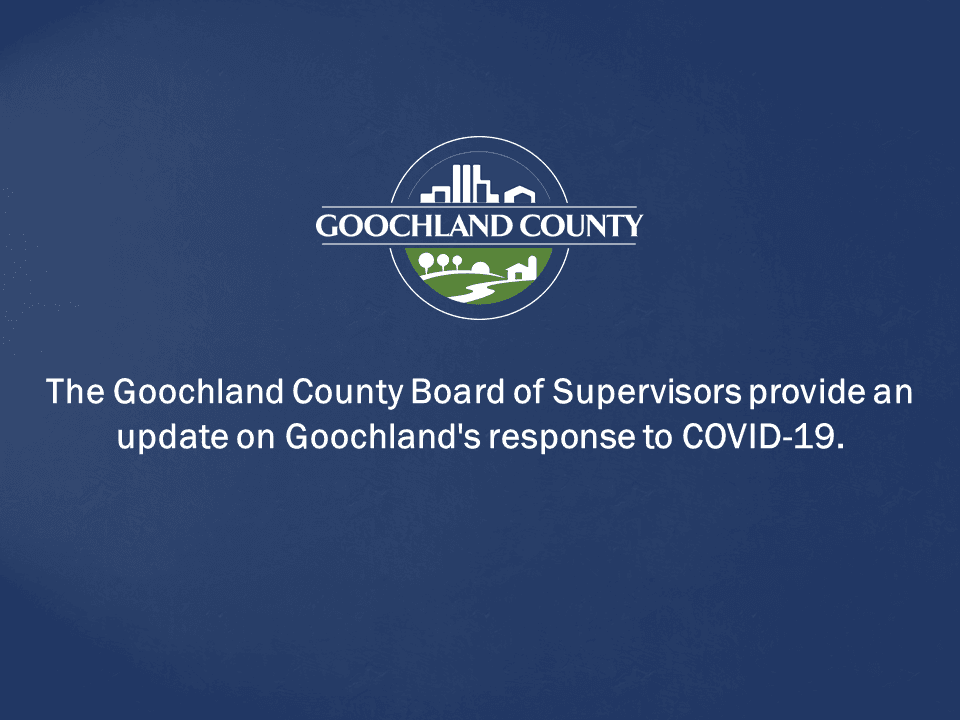 GOOCHLAND COUNTY

The Goochland County Board of Supervisors provide an update on Goochland's response to COVID-19.